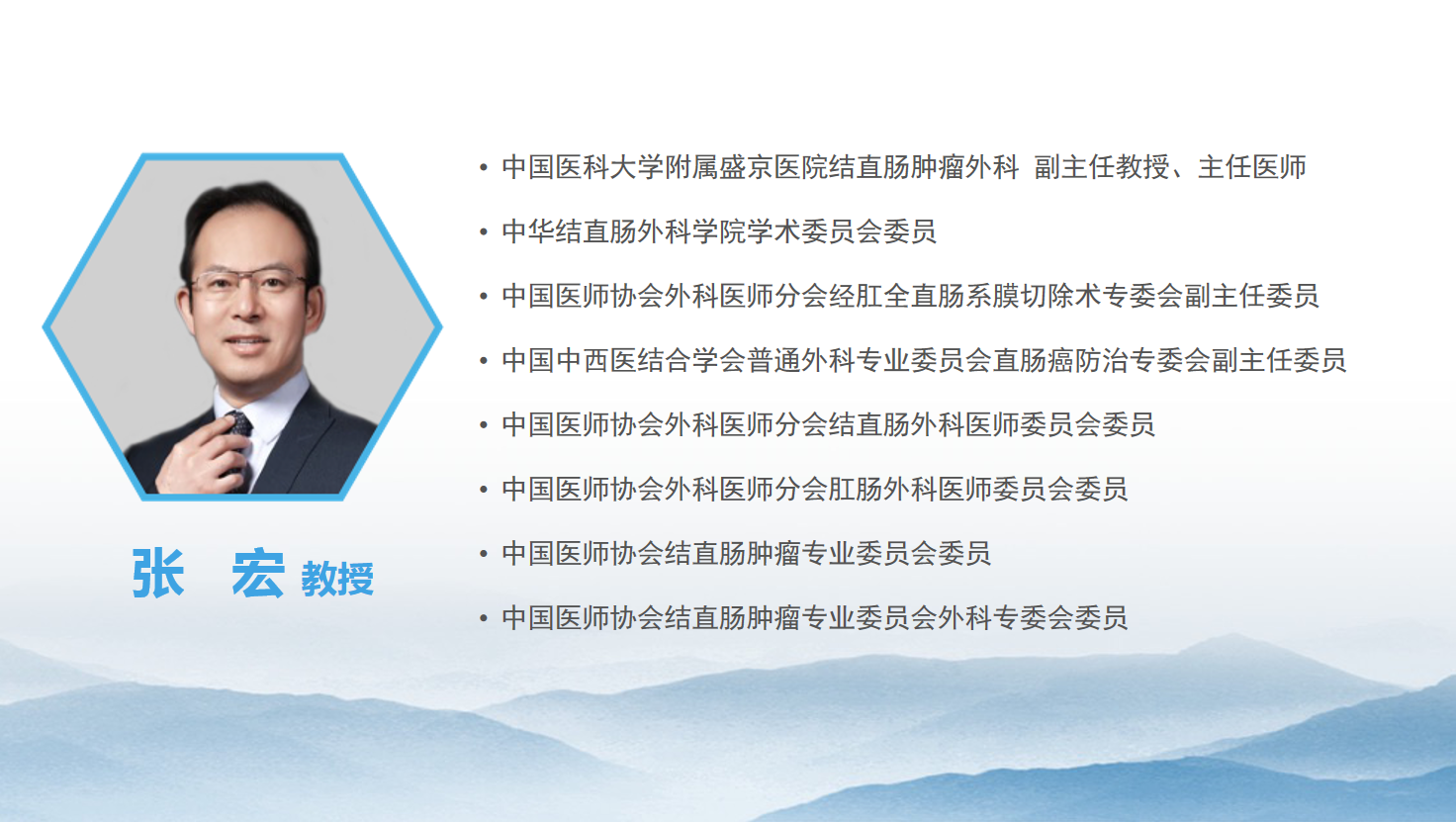 张 宏 教授

• 中国医科大学附属盛京医院结直肠肿瘤外科 副主任教授、主任医师
• 中华结直肠外科学院学术委员会委员
• 中国医师协会外科医师分会经肛全直肠系膜切除术专委会副主任委员
• 中国中西医结合学会普通外科专业委员会直肠癌防治专委会副主任委员
• 中国医师协会外科医师分会结直肠外科医师委员会委员
• 中国医师协会外科医师分会肛肠外科医师委员会委员
• 中国医师协会结直肠肿瘤专业委员会委员
• 中国医师协会结直肠肿瘤专业委员会外科专委会委员